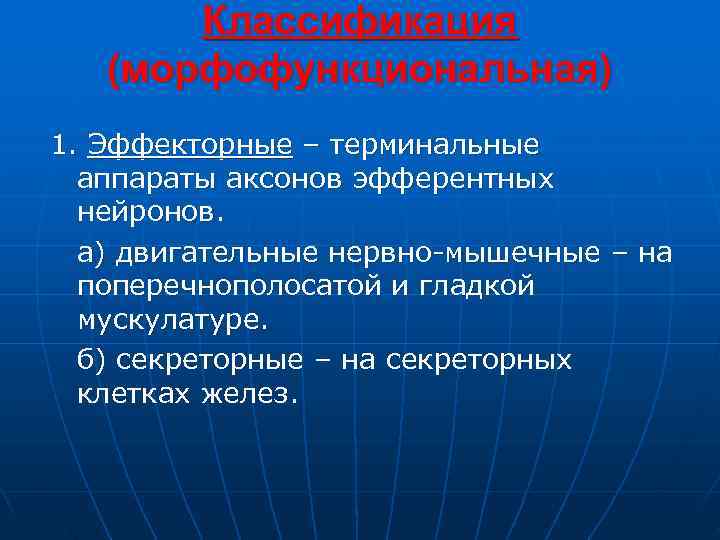 Классификация (морфофункциональная)

1. Эффекторные – терминальные аппараты аксонов эфферентных нейронов.

а) двигательные нервно-мышечные – на поперечнополосатой и гладкой мускулатуре.

б) секреторные – на секреторных клетках желез.